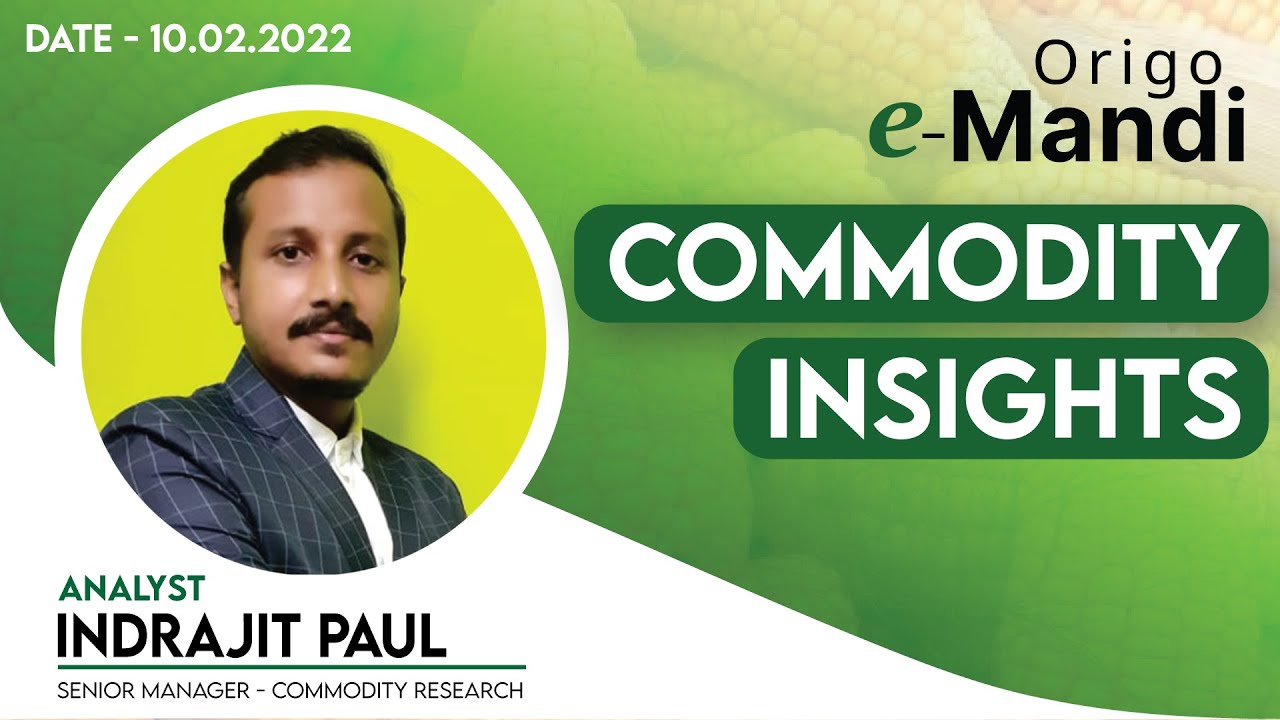 DATE - 10.02.2022

Origo
e-Mandi

COMMODITY
INSIGHTS

ANALYST
INDRAJIT PAUL
SENIOR MANAGER - COMMODITY RESEARCH